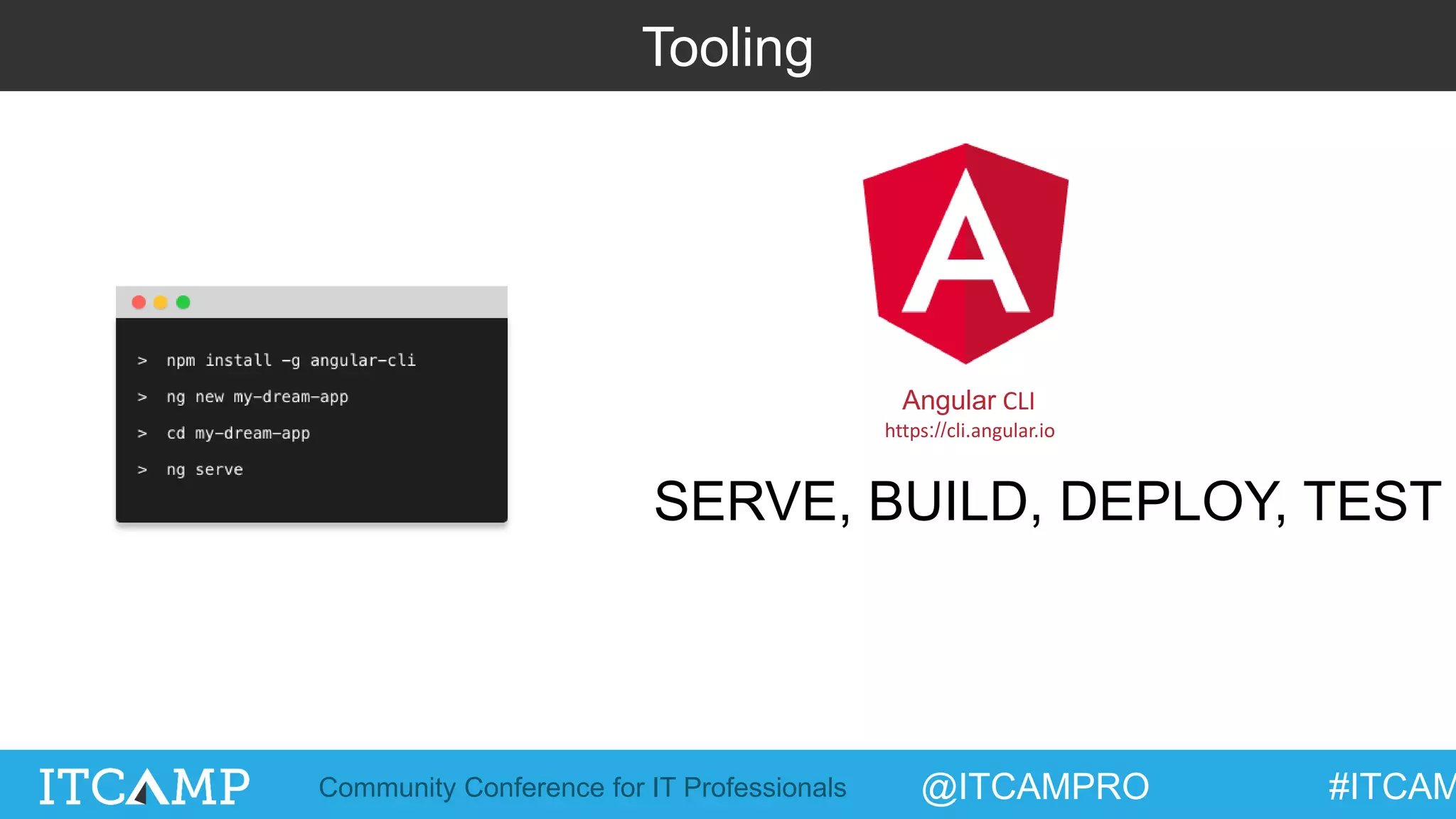 Tooling

> npm install -g angular-cli
> ng new my-dream-app
> cd my-dream-app
> ng serve

A

Angular CLI
https://cli.angular.io

SERVE, BUILD, DEPLOY, TEST

ITCAMP Community Conference for IT Professionals @ITCAMPRO #ITCAM